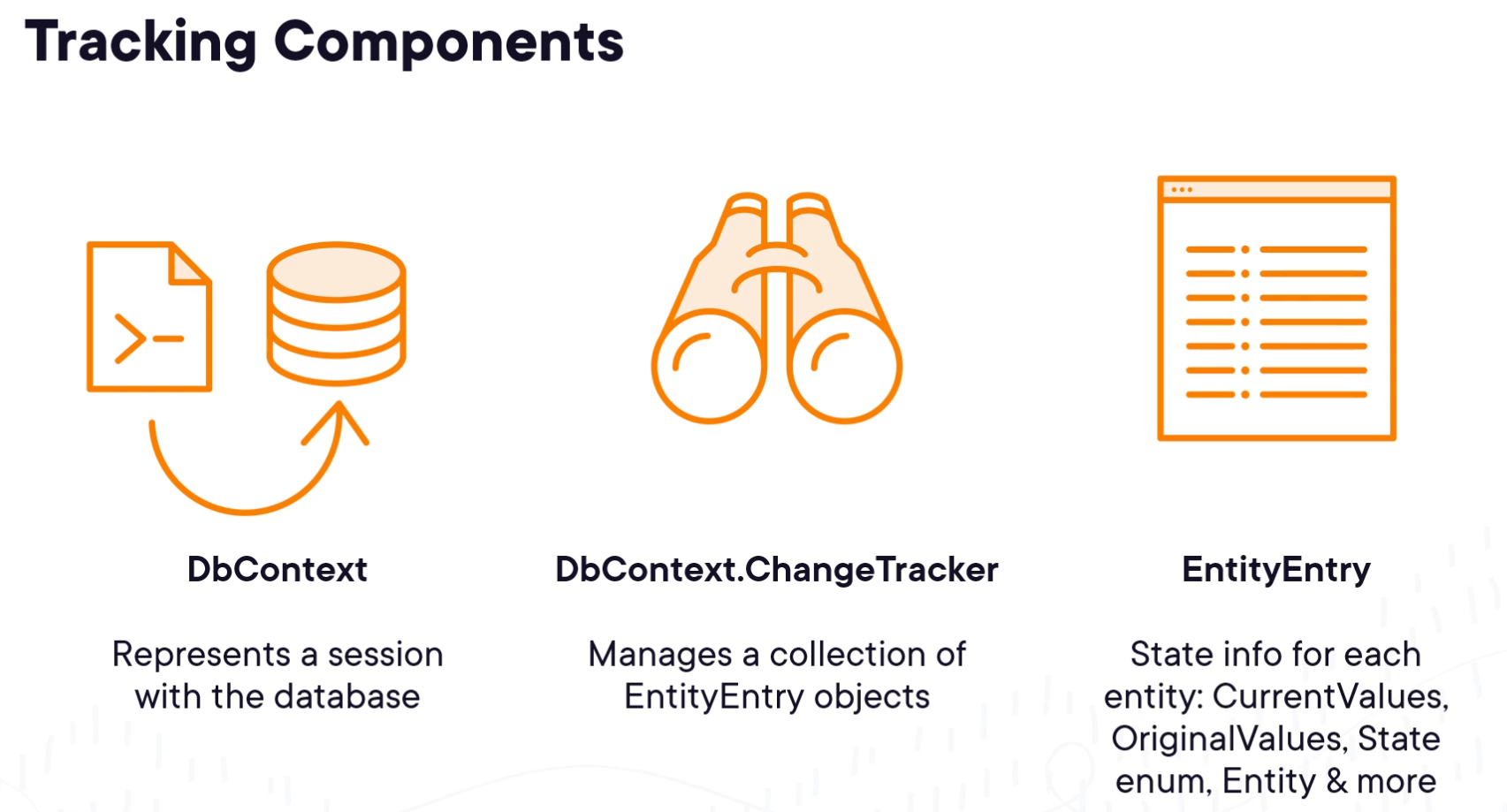 Tracking Components

DbContext

Represents a session with the database

DbContext.ChangeTracker

Manages a collection of EntityEntry objects

EntityEntry

State info for each entity: CurrentValues, OriginalValues, State enum, Entity & more